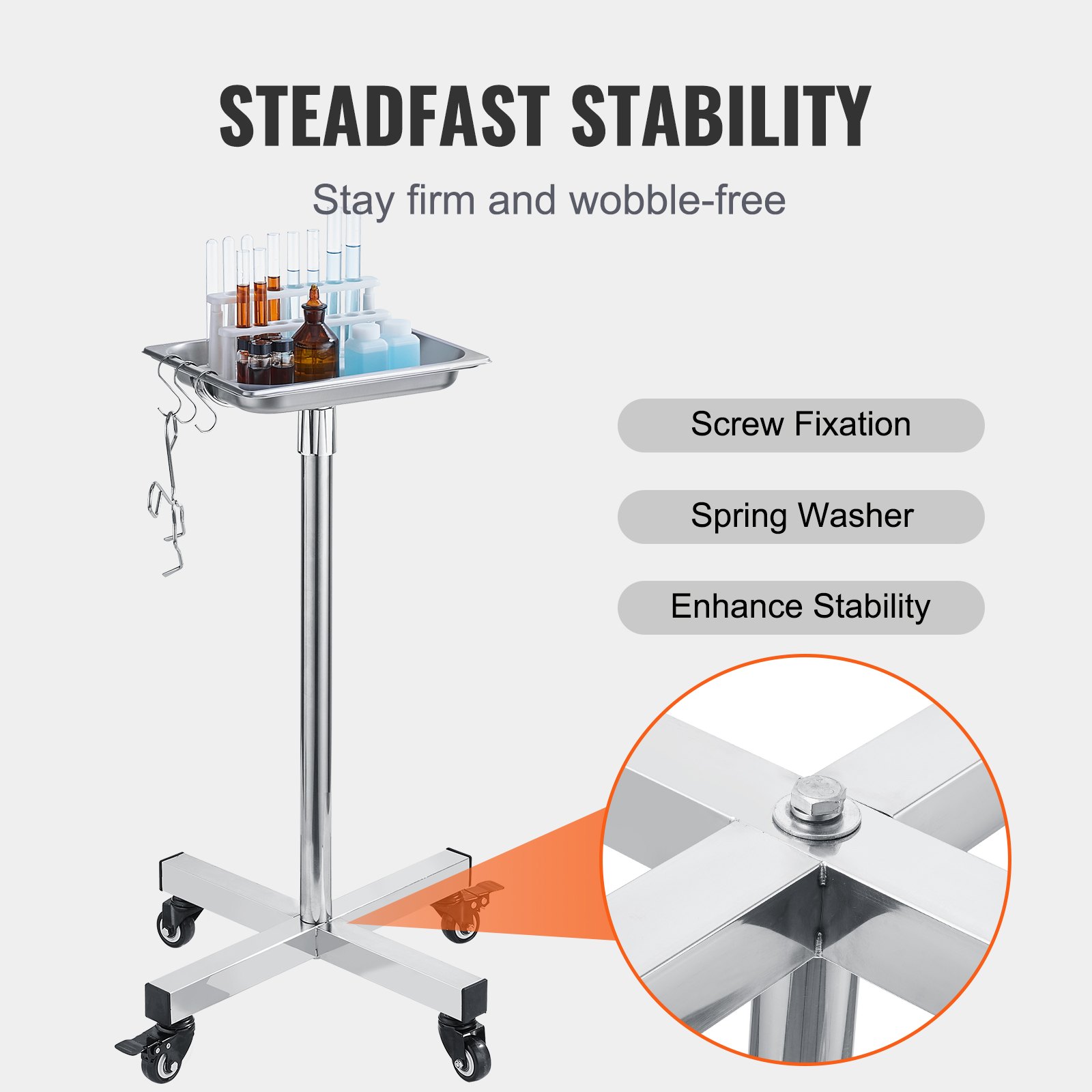 STEADFAST STABILITY

Stay firm and wobble-free

Screw Fixation

Spring Washer

Enhance Stability